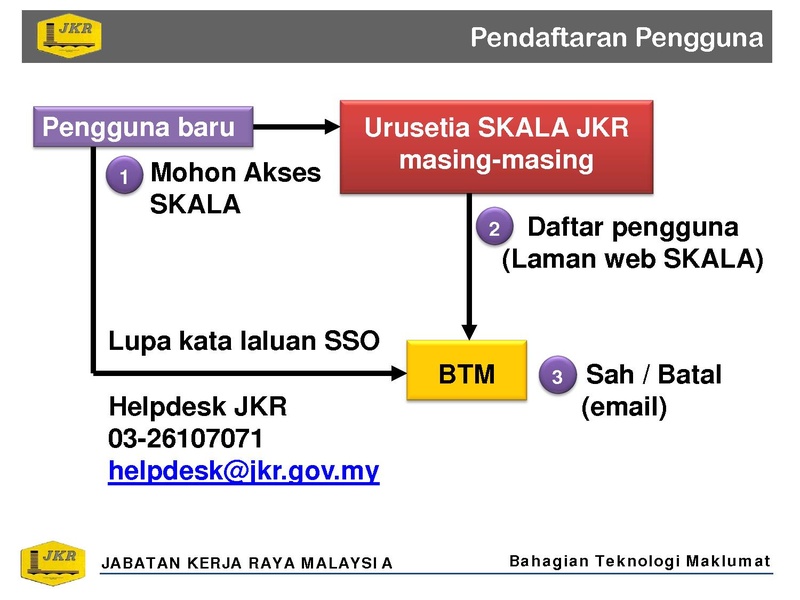 JKR

Pendaftaran Pengguna

Pengguna baru

Urusetia SKALA JKR masing-masing

1 Mohon Akses SKALA

2 Daftar pengguna (Laman web SKALA)

Lupa kata laluan SSO

BTM

3 Sah / Batal (email)

Helpdesk JKR
03-26107071
helpdesk@jkr.gov.my

JKR

JABATAN KERJA RAYA MALAYSIA

Bahagian Teknologi Maklumat